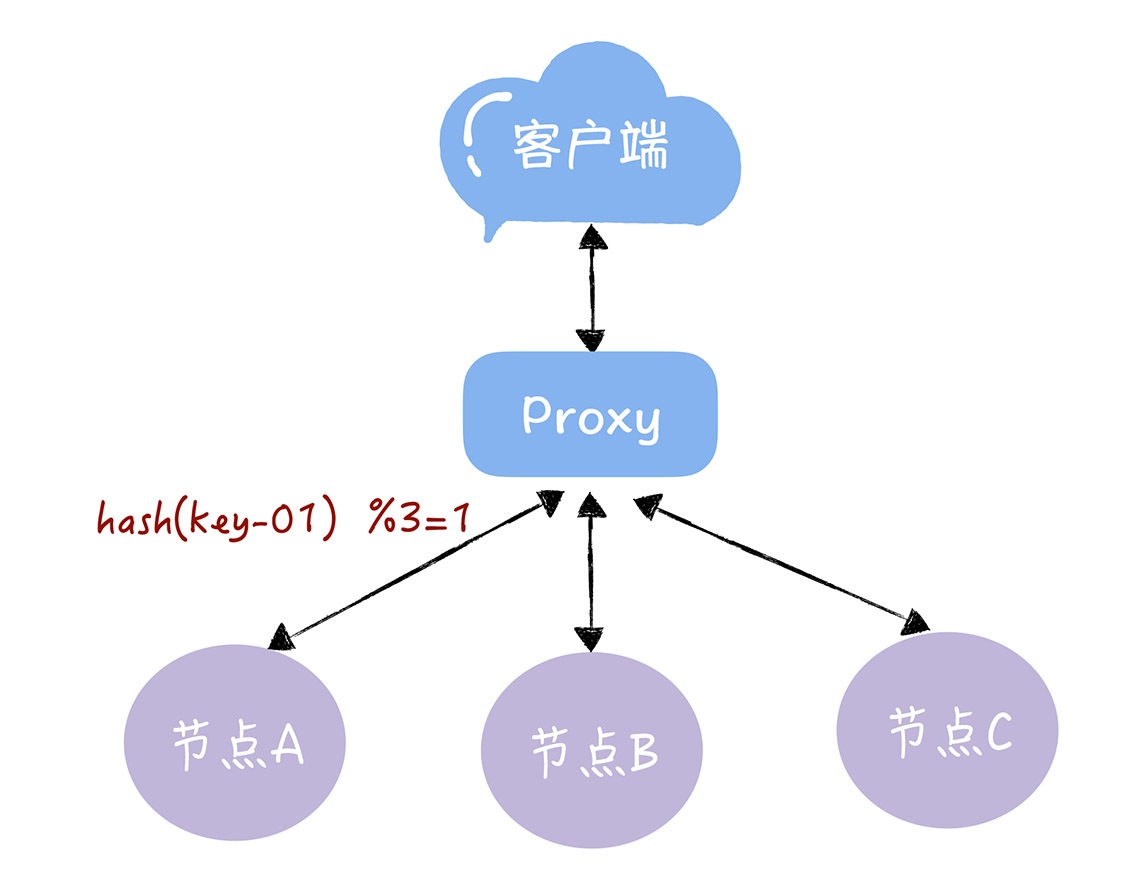 客户端

Proxy

hash(key-01) %3=1

节点A

节点B

节点C